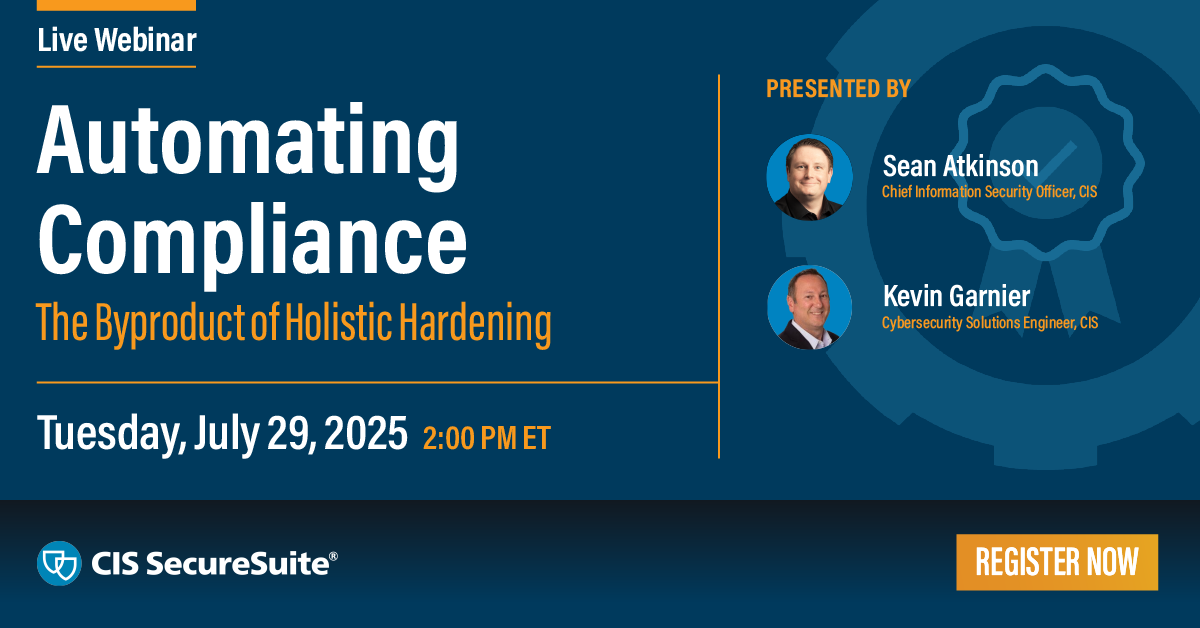 Live Webinar

Automating Compliance

The Byproduct of Holistic Hardening

Tuesday, July 29, 2025 2:00 PM ET

PRESENTED BY

Sean Atkinson
Chief Information Security Officer, CIS

Kevin Garnier
Cybersecurity Solutions Engineer, CIS

CIS SecureSuite®

REGISTER NOW